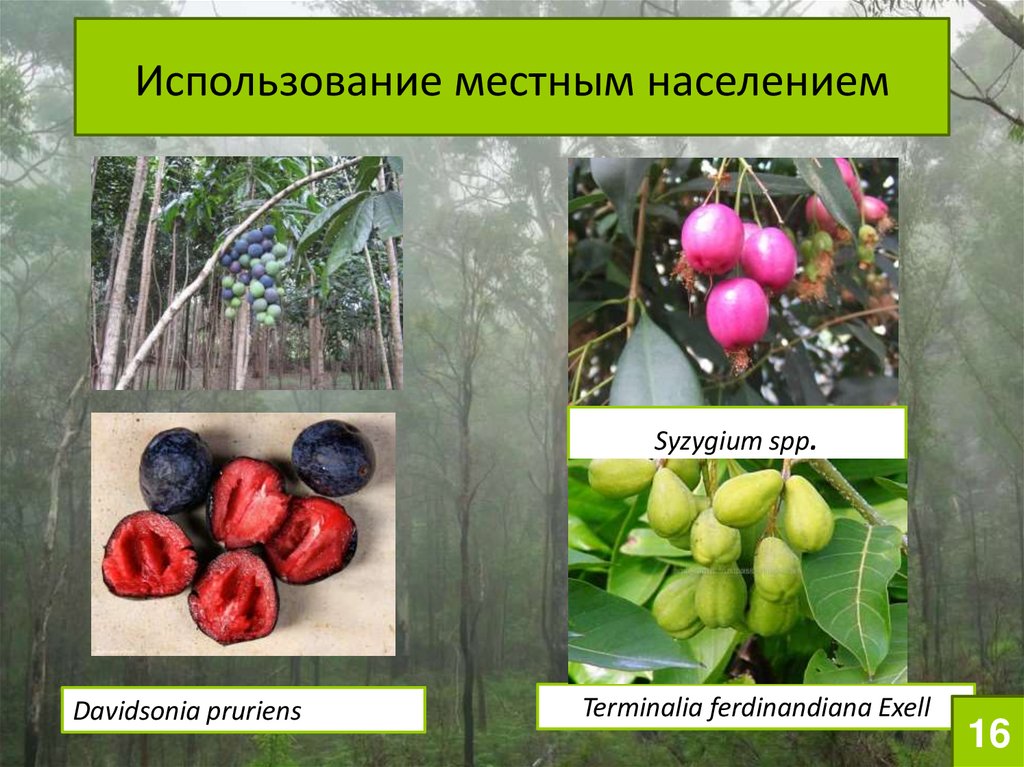 Использование местным населением

Syzygium spp.

Davidsonia pruriens

Terminalia ferdinandiana Exell

16